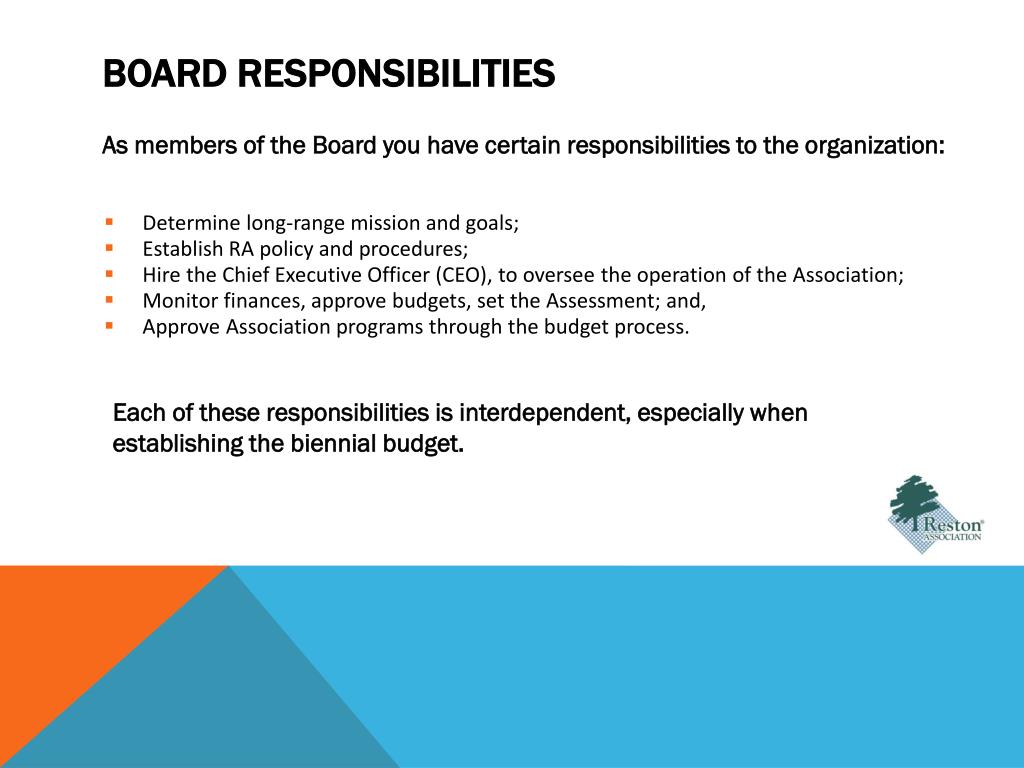 BOARD RESPONSIBILITIES

As members of the Board you have certain responsibilities to the organization:

- Determine long-range mission and goals;
- Establish RA policy and procedures;
- Hire the Chief Executive Officer (CEO), to oversee the operation of the Association;
- Monitor finances, approve budgets, set the Assessment; and,
- Approve Association programs through the budget process.

Each of these responsibilities is interdependent, especially when establishing the biennial budget.

Reston® ASSOCIATION